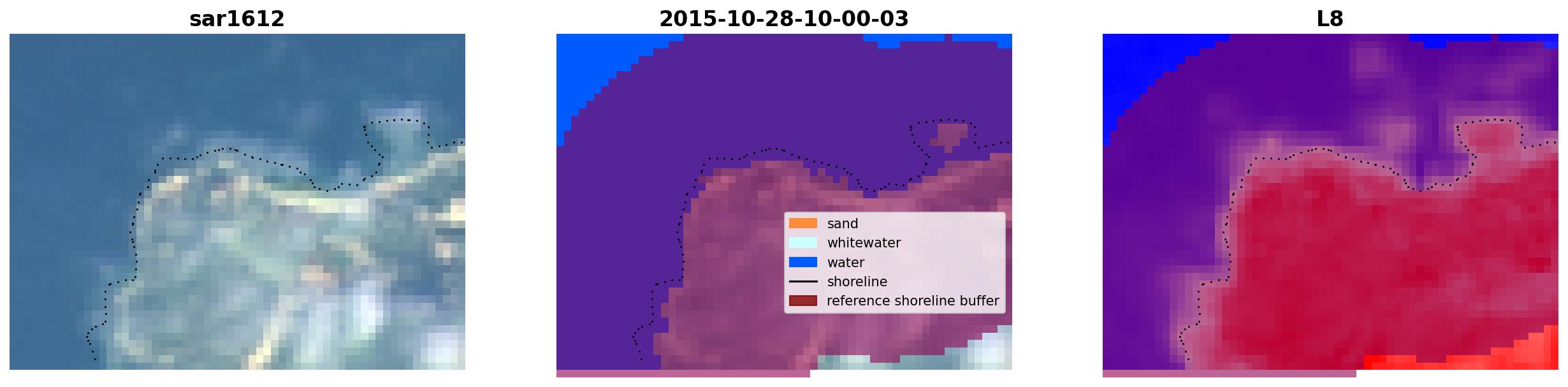 sar1612

2015-10-28-10-00-03

sand
whitewater
water
shoreline
reference shoreline buffer

L8